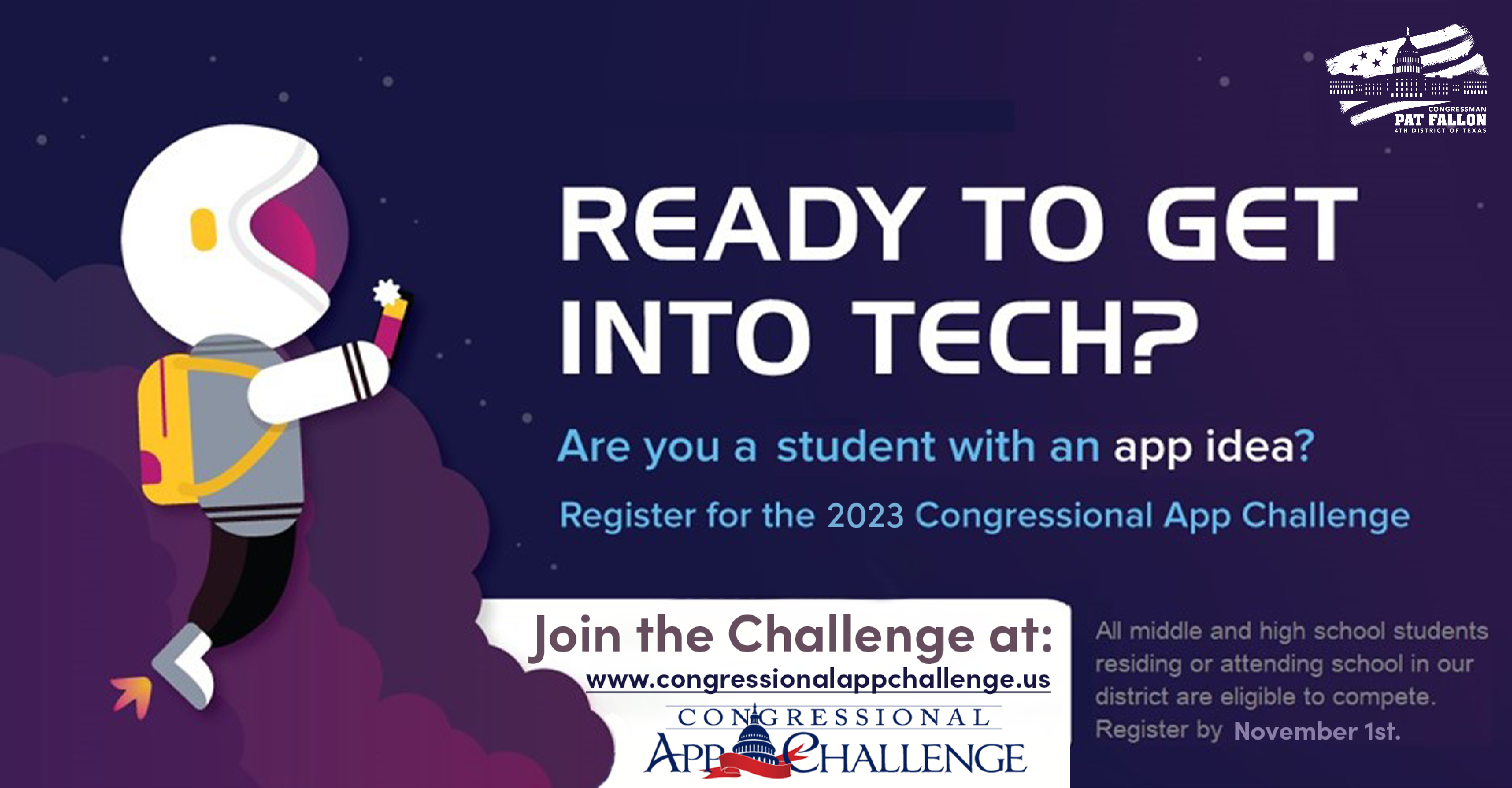 CONGRESSMAN
PAT FALLON
4TH DISTRICT OF TEXAS

READY TO GET INTO TECH?

Are you a student with an app idea?

Register for the 2023 Congressional App Challenge

Join the Challenge at:
www.congressionalappchallenge.us

CONGRESSIONAL
APP CHALLENGE

All middle and high school students residing or attending school in our district are eligible to compete. Register by November 1st.